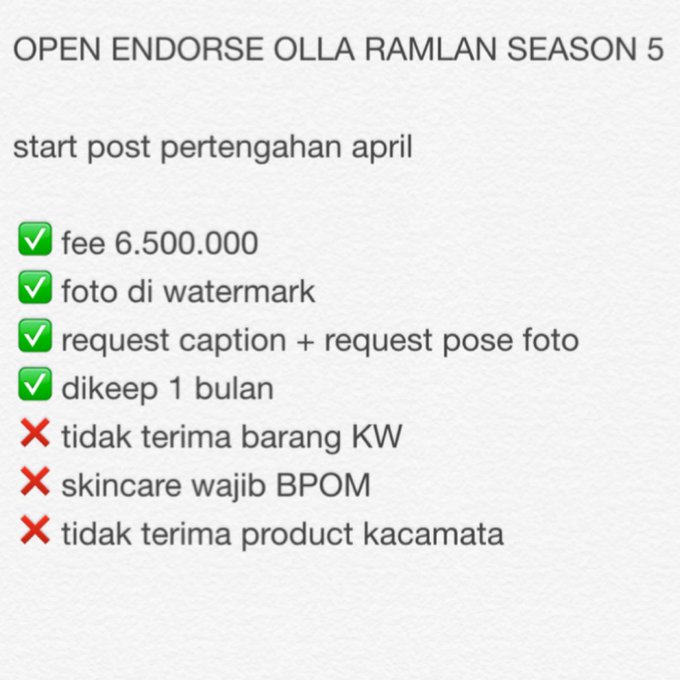 OPEN ENDORSE OLLA RAMLAN SEASON 5

start post pertengahan april

✅ fee 6.500.000
✅ foto di watermark
✅ request caption + request pose foto
✅ dikeep 1 bulan
❌ tidak terima barang KW
❌ skincare wajib BPOM
❌ tidak terima product kacamata